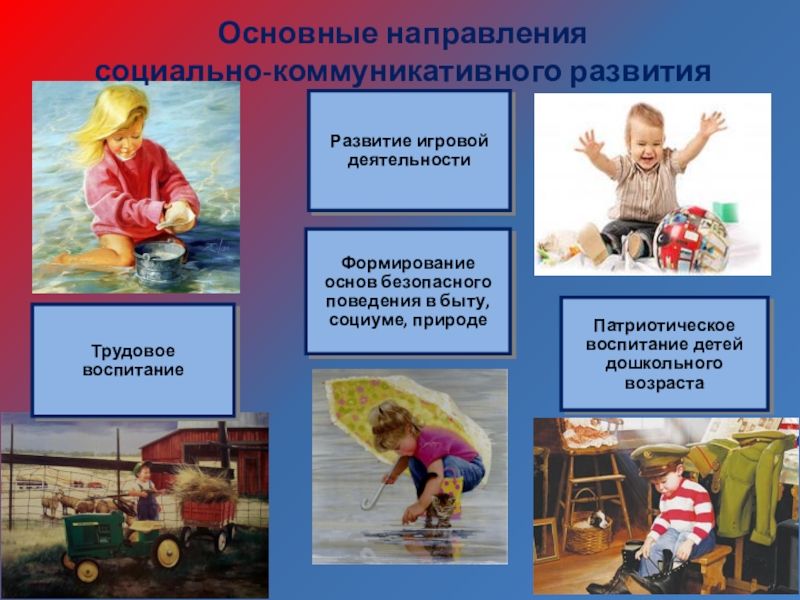 Основные направления социально-коммуникативного развития

Развитие игровой деятельности

Формирование основ безопасного поведения в быту, социуме, природе

Трудовое воспитание

Патриотическое воспитание детей дошкольного возраста